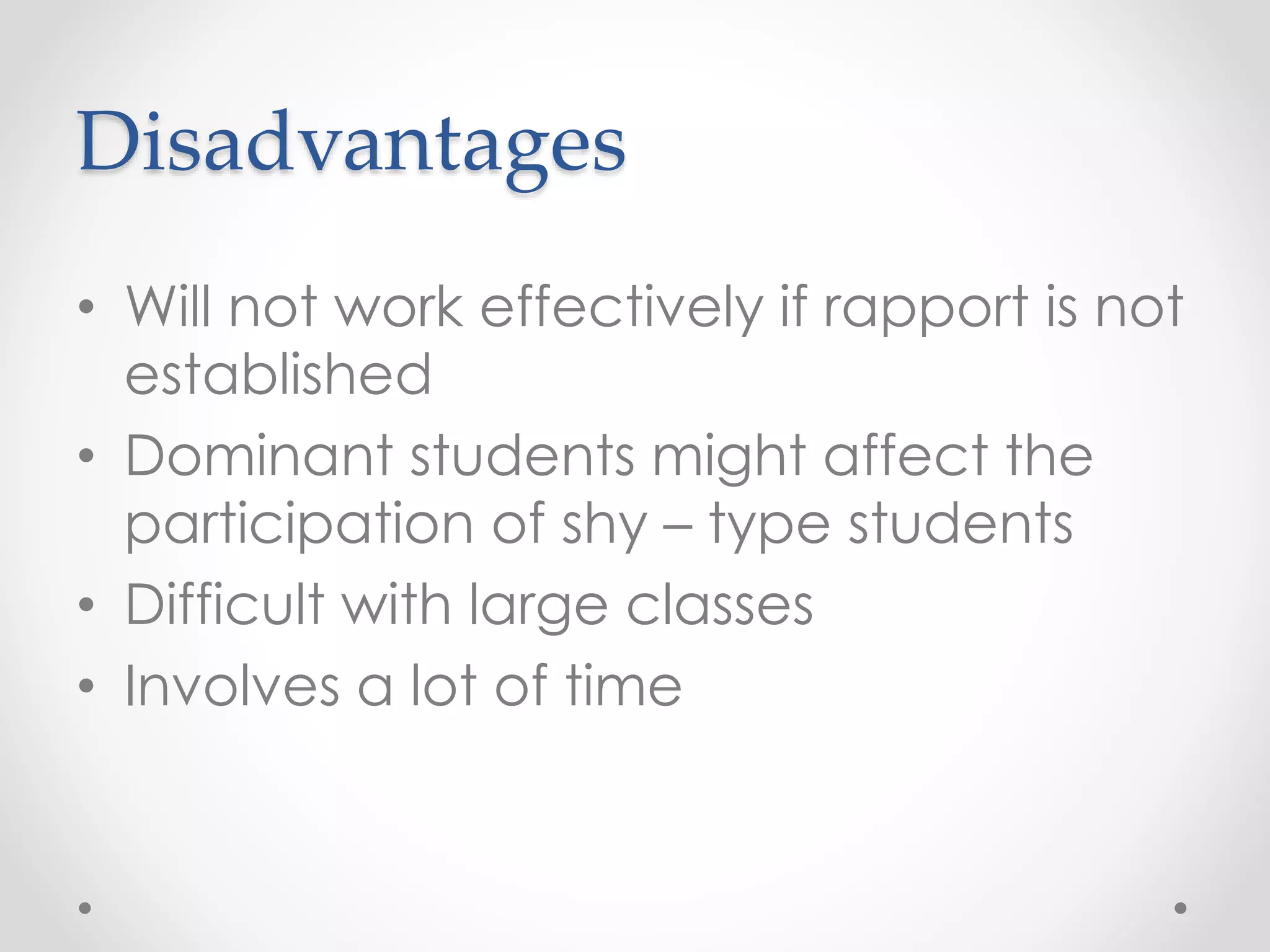 Disadvantages

• Will not work effectively if rapport is not established
• Dominant students might affect the participation of shy – type students
• Difficult with large classes
• Involves a lot of time